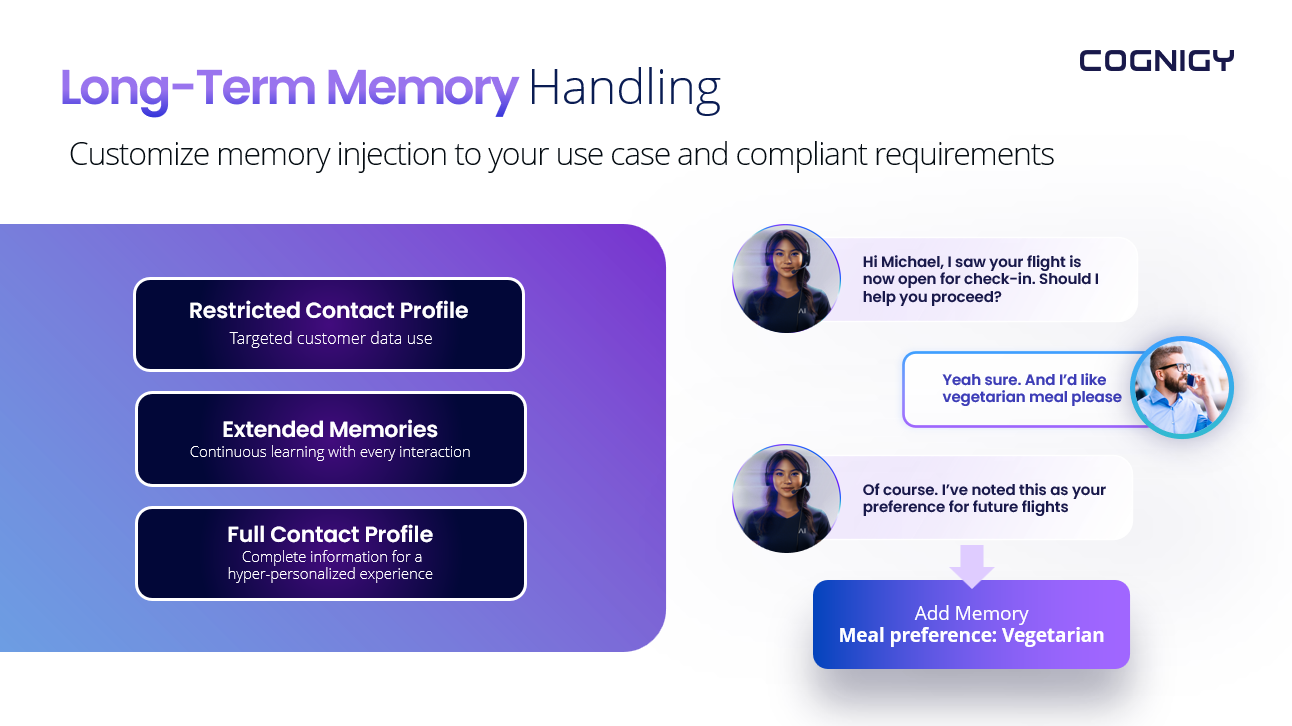 COGNIGY

Long-Term Memory Handling

Customize memory injection to your use case and compliant requirements

Restricted Contact Profile
Targeted customer data use

Extended Memories
Continuous learning with every interaction

Full Contact Profile
Complete information for a hyper-personalized experience

AI

Hi Michael, I saw your flight is now open for check-in. Should I help you proceed?

Yeah sure. And I'd like vegetarian meal please

AI

Of course. I've noted this as your preference for future flights

Add Memory
Meal preference: Vegetarian